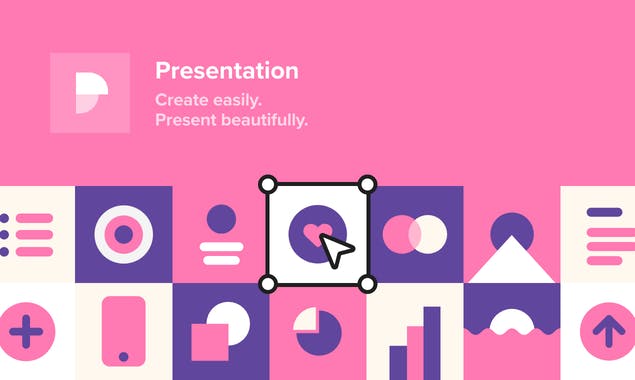 Presentation
Create easily.
Present beautifully.